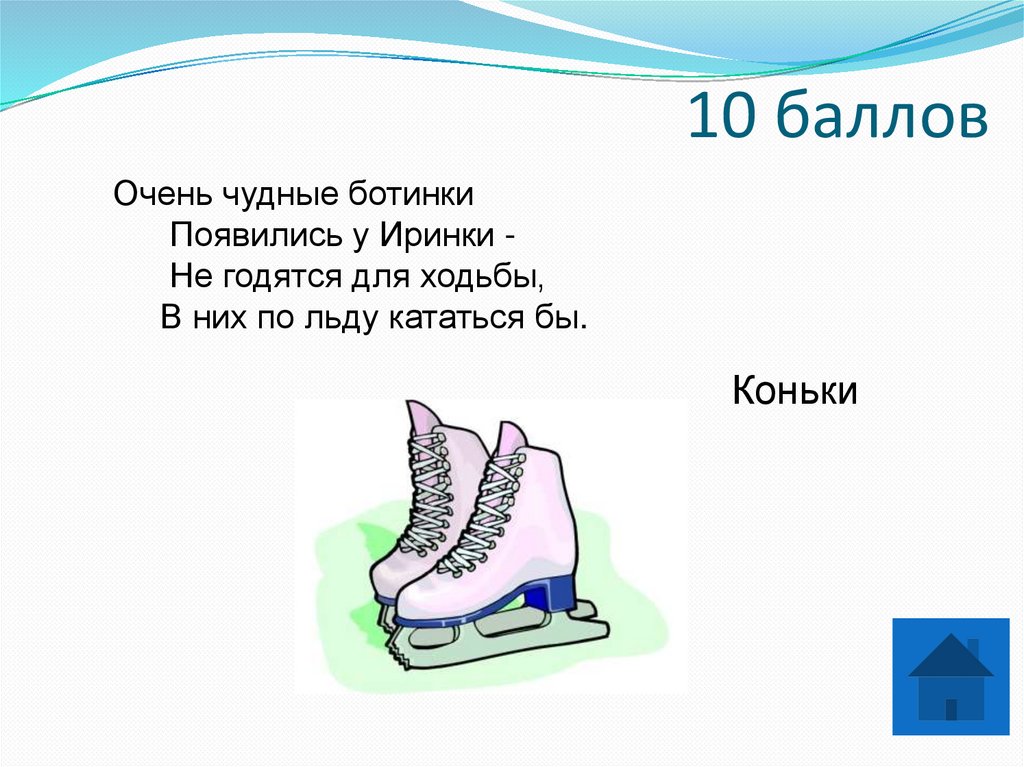 10 баллов

Очень чудные ботинки
Появились у Иринки -
Не годятся для ходьбы,
В них по льду кататься бы.

Коньки